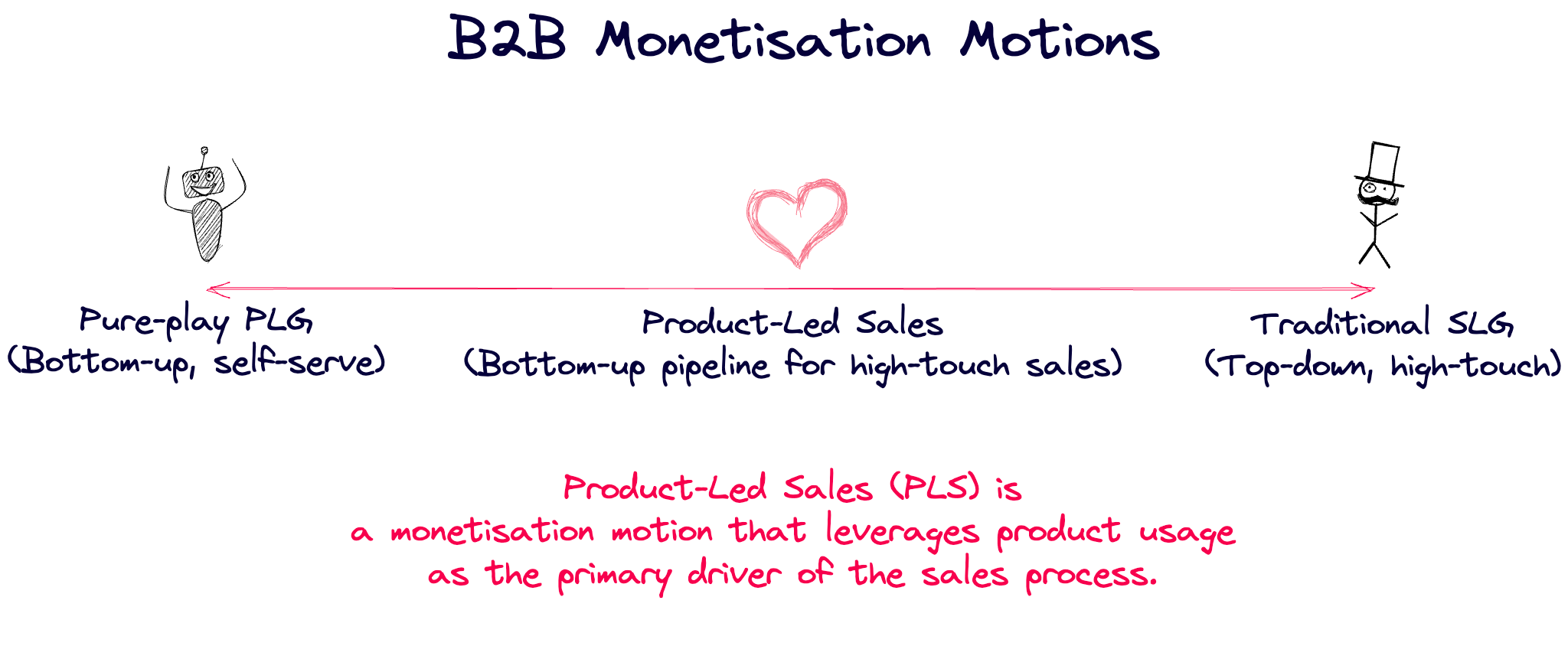 B2B Monetisation Motions

Pure-play PLG
(Bottom-up, self-serve)

Product-Led Sales
(Bottom-up pipeline for high-touch sales)

Traditional SLG
(Top-down, high-touch)

Product-Led Sales (PLS) is
a monetisation motion that leverages product usage
as the primary driver of the sales process.